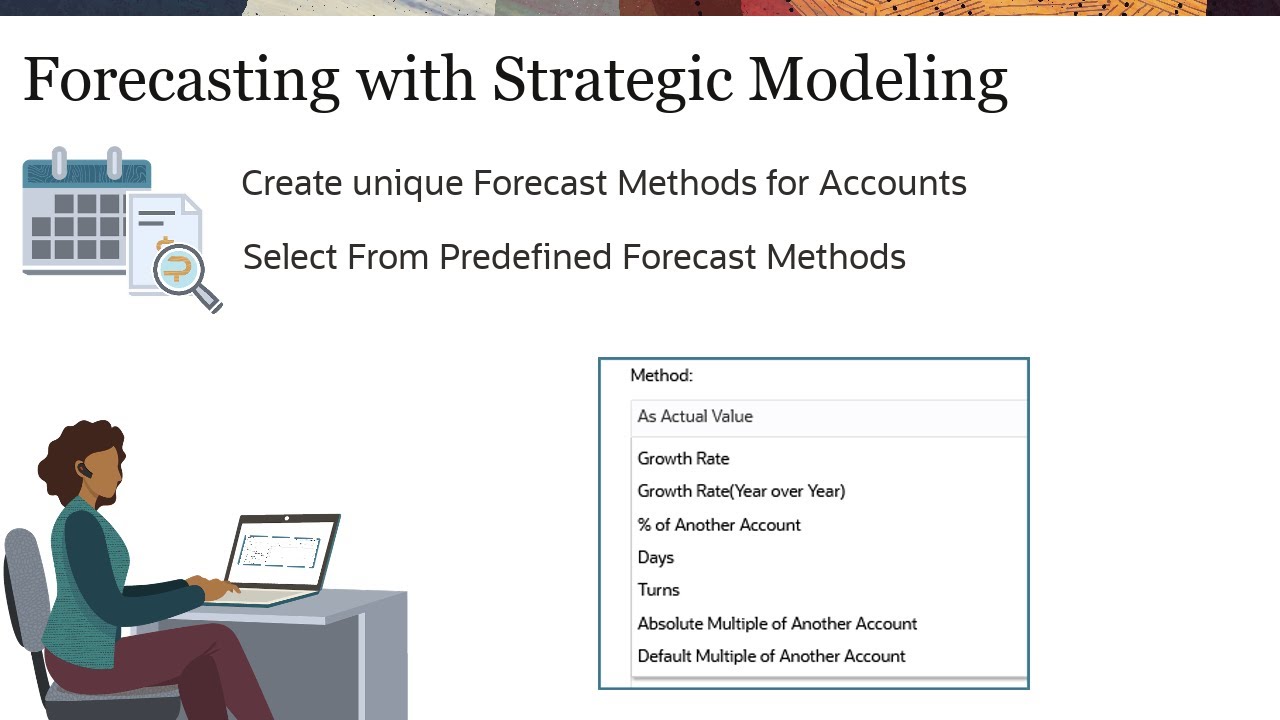 Forecasting with Strategic Modeling

Create unique Forecast Methods for Accounts

Select From Predefined Forecast Methods

Method:

As Actual Value

Growth Rate
Growth Rate(Year over Year)
% of Another Account
Days
Turns
Absolute Multiple of Another Account
Default Multiple of Another Account